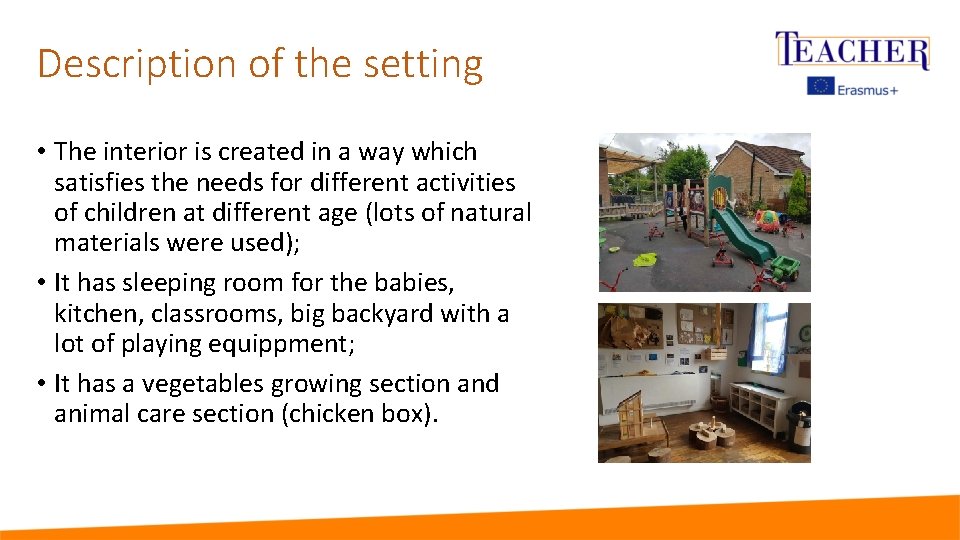 Description of the setting

TEACHER

Erasmus+

• The interior is created in a way which satisfies the needs for different activities of children at different age (lots of natural materials were used);

• It has sleeping room for the babies, kitchen, classrooms, big backyard with a lot of playing equippment;

• It has a vegetables growing section and animal care section (chicken box).